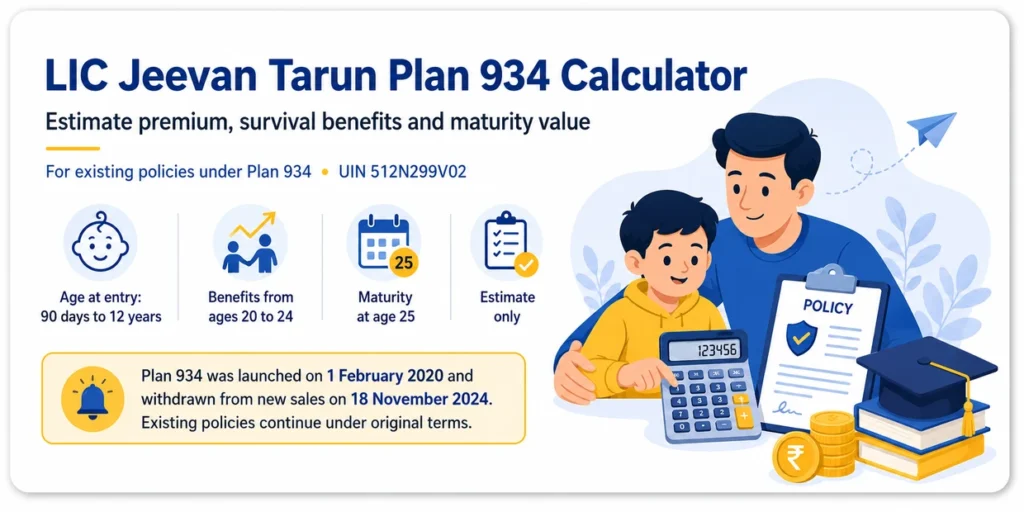 LIC Jeevan Tarun Plan 934 Calculator

Estimate premium, survival benefits and maturity value

For existing policies under Plan 934 • UIN 512N299V02

Age at entry: 90 days to 12 years

Benefits from ages 20 to 24

25

Maturity at age 25

Estimate only

Plan 934 was launched on 1 February 2020 and withdrawn from new sales on 18 November 2024. Existing policies continue under original terms.

123456

POLICY

₹